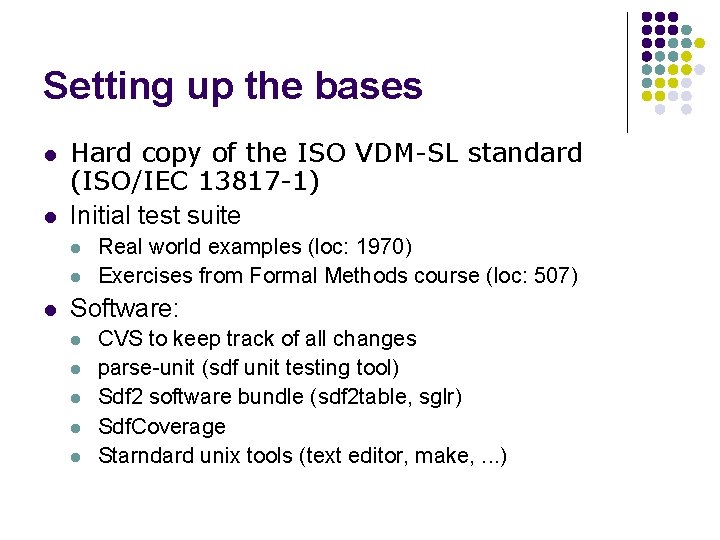 Setting up the bases

- Hard copy of the ISO VDM-SL standard (ISO/IEC 13817-1)
- Initial test suite
  - Real world examples (loc: 1970)
  - Exercises from Formal Methods course (loc: 507)
- Software:
  - CVS to keep track of all changes
  - parse-unit (sdf unit testing tool)
  - Sdf2 software bundle (sdf2table, sglr)
  - SdfCoverage
  - Starndard unix tools (text editor, make, ...)